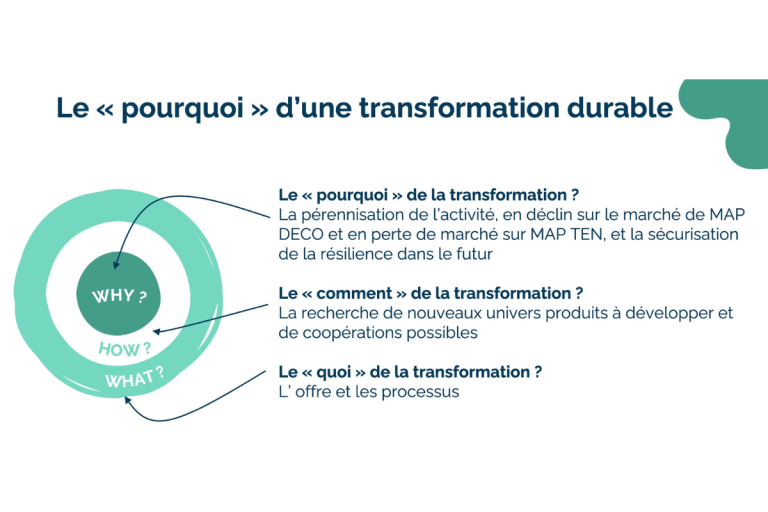 Le « pourquoi » d'une transformation durable

WHY ?

HOW ?

WHAT ?

Le « pourquoi » de la transformation ?
La pérennisation de l'activité, en déclin sur le marché de MAP DECO et en perte de marché sur MAP TEN, et la sécurisation de la résilience dans le futur

Le « comment » de la transformation ?
La recherche de nouveaux univers produits à développer et de coopérations possibles

Le « quoi » de la transformation ?
L' offre et les processus